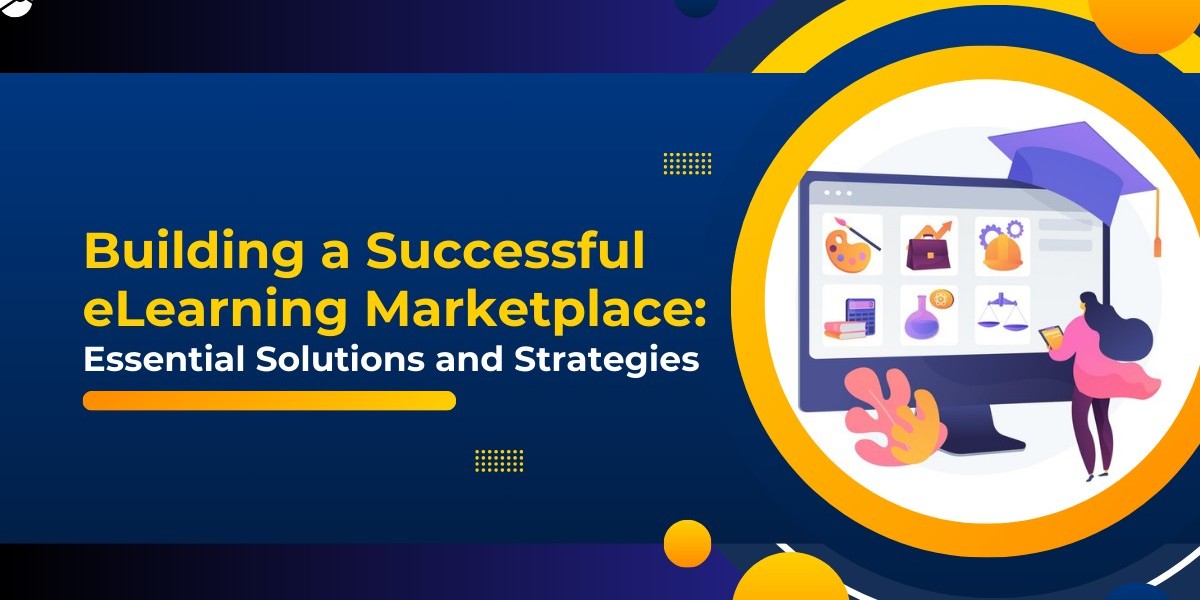 Building a Successful eLearning Marketplace:
Essential Solutions and Strategies